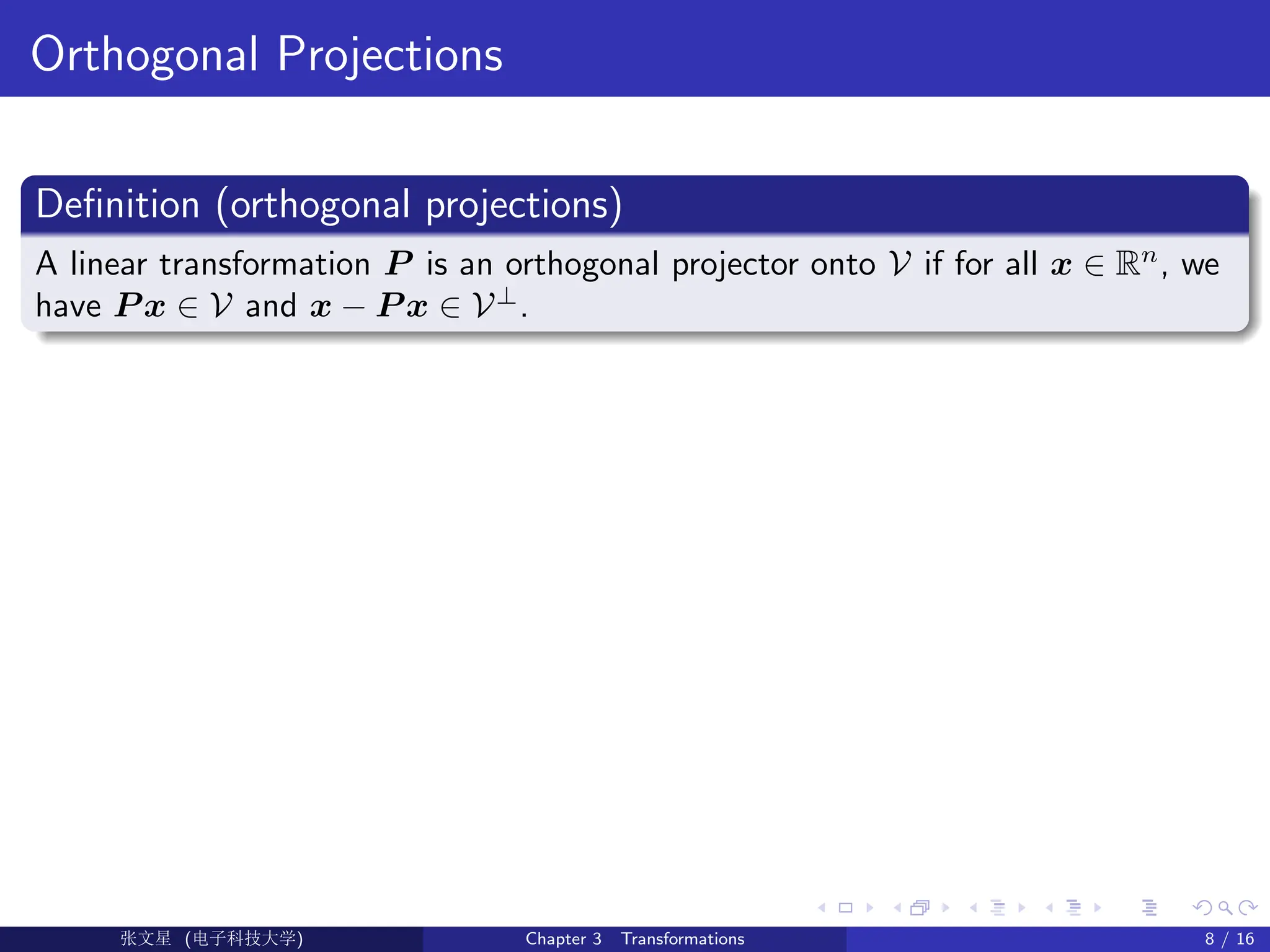 Orthogonal Projections

Definition (orthogonal projections)

A linear transformation $\boldsymbol{P}$ is an orthogonal projector onto $\mathcal{V}$ if for all $\boldsymbol{x} \in \mathbb{R}^n$, we have $\boldsymbol{P}\boldsymbol{x} \in \mathcal{V}$ and $\boldsymbol{x} - \boldsymbol{P}\boldsymbol{x} \in \mathcal{V}^{\perp}$.

张文星 (电子科技大学) Chapter 3 Transformations 8 / 16